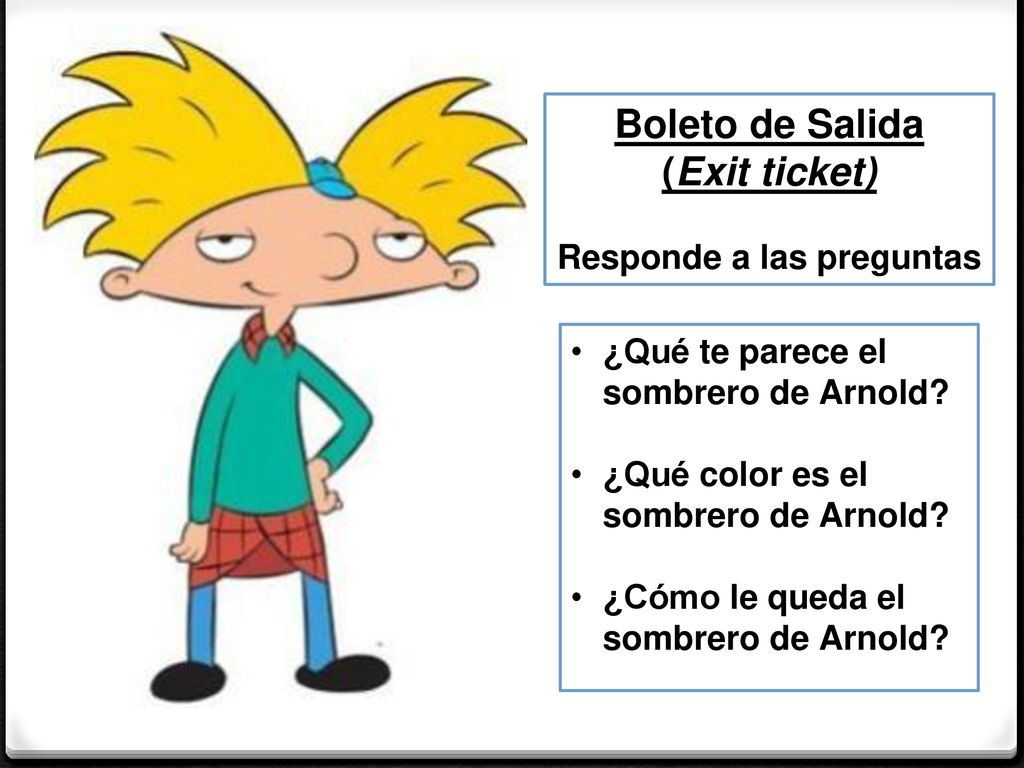 Boleto de Salida
(Exit ticket)

Responde a las preguntas

• ¿Qué te parece el sombrero de Arnold?

• ¿Qué color es el sombrero de Arnold?

• ¿Cómo le queda el sombrero de Arnold?